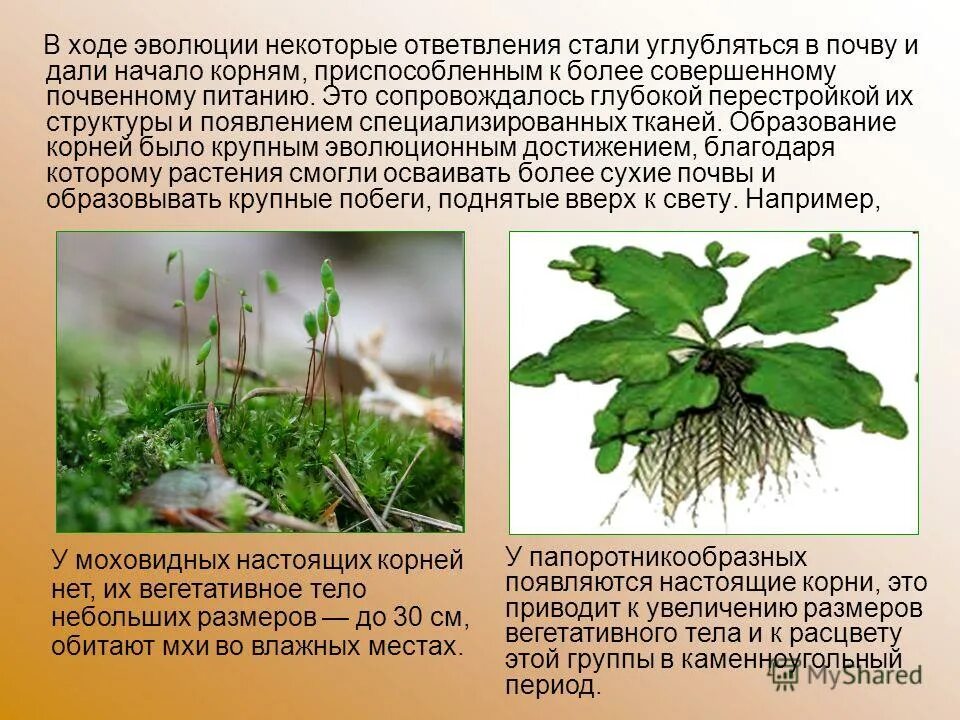 В ходе эволюции некоторые ответвления стали углубляться в почву и дали начало корням, приспособленным к более совершенному почвенному питанию. Это сопровождалось глубокой перестройкой их структуры и появлением специализированных тканей. Образование корней было крупным эволюционным достижением, благодаря которому растения смогли осваивать более сухие почвы и образовывать крупные побеги, поднятые вверх к свету. Например,

У моховидных настоящих корней нет, их вегетативное тело небольших размеров — до 30 см, обитают мхи во влажных местах.

У папоротникообразных появляются настоящие корни, это приводит к увеличению размеров вегетативного тела и к расцвету этой группы в каменноугольный период.

MyShared